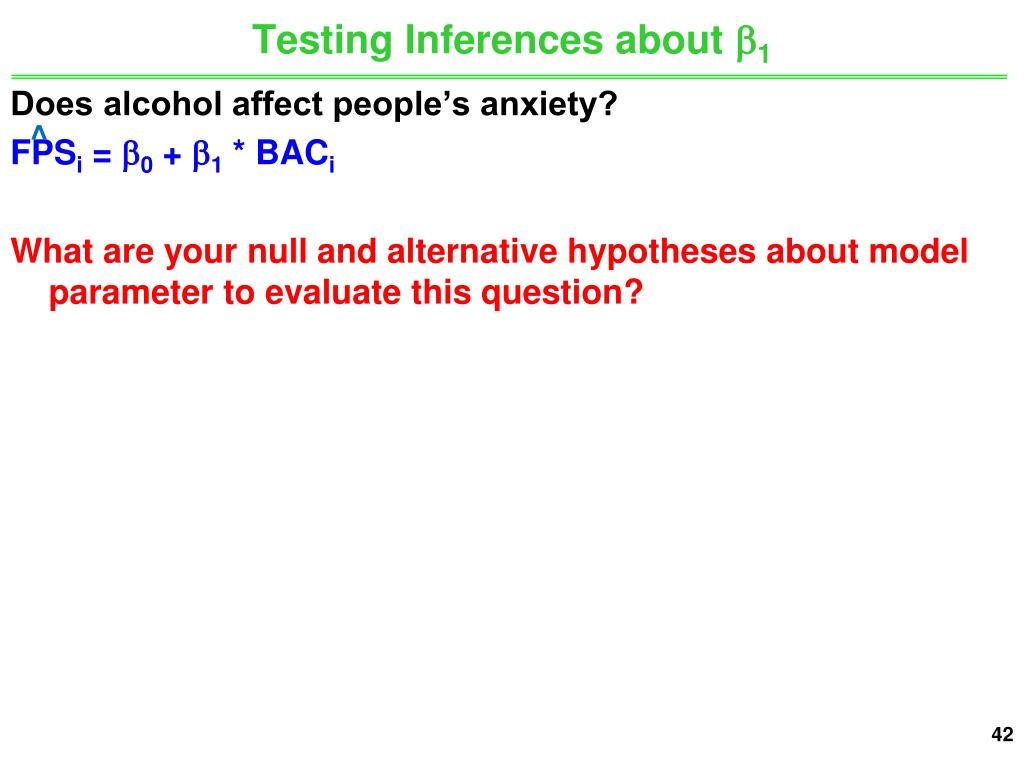 Testing Inferences about $\beta_1$

Does alcohol affect people's anxiety?

$\hat{FPS}_i = \beta_0 + \beta_1 * BAC_i$

What are your null and alternative hypotheses about model parameter to evaluate this question?

42